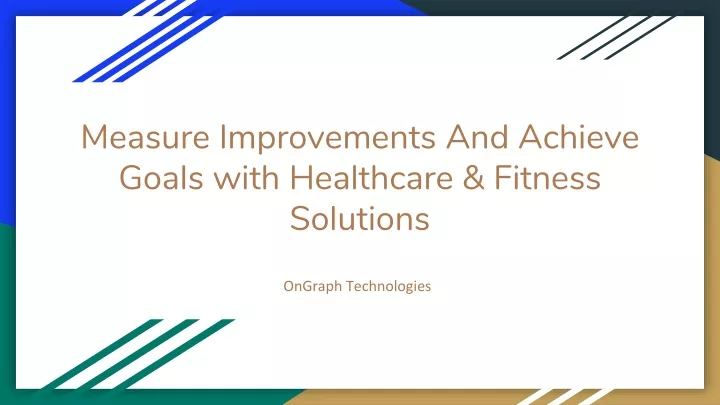 Measure Improvements And Achieve Goals with Healthcare & Fitness Solutions

OnGraph Technologies